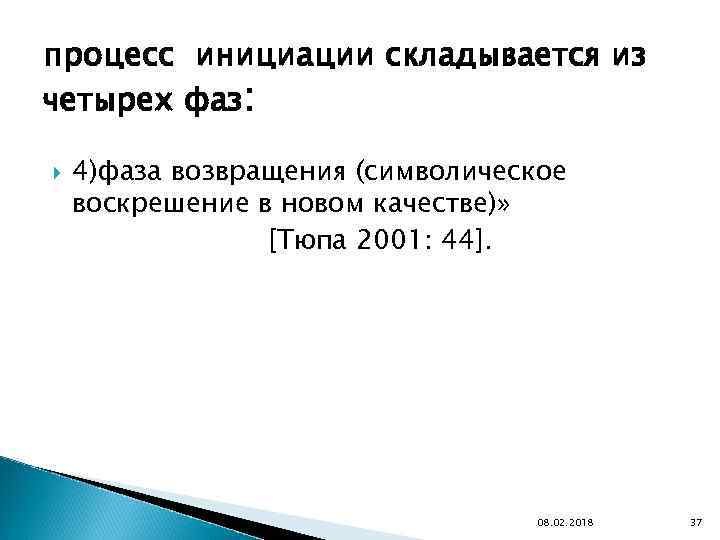 процесс инициации складывается из четырех фаз:

4)фаза возвращения (символическое воскрешение в новом качестве)»
[Тюпа 2001: 44].

08.02.2018

37